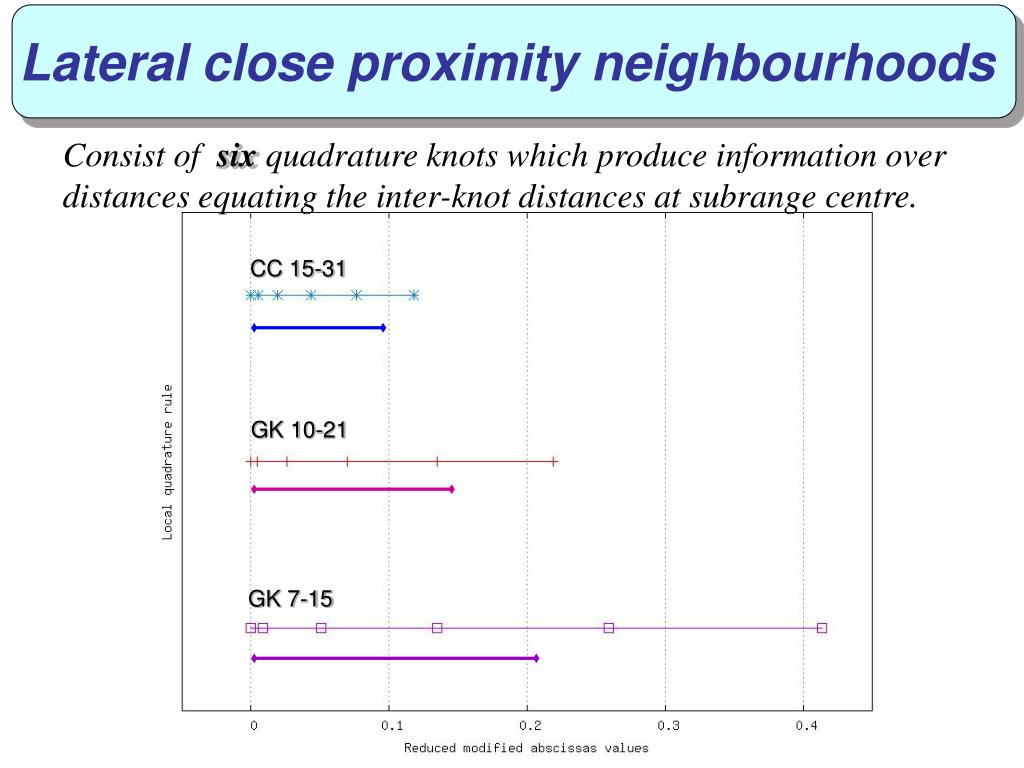 Lateral close proximity neighbourhoods

Consist of six quadrature knots which produce information over distances equating the inter-knot distances at subrange centre.

CC 15-31

GK 10-21

GK 7-15

Local quadrature rule

0
0.1
0.2
0.3
0.4

Reduced modified abscissas values